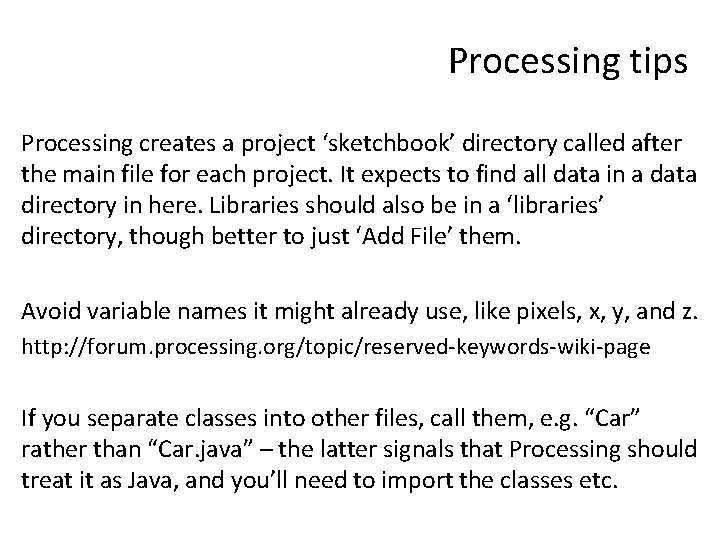 Processing tips

Processing creates a project ‘sketchbook’ directory called after the main file for each project. It expects to find all data in a data directory in here. Libraries should also be in a ‘libraries’ directory, though better to just ‘Add File’ them.

Avoid variable names it might already use, like pixels, x, y, and z.
http://forum.processing.org/topic/reserved-keywords-wiki-page

If you separate classes into other files, call them, e.g. “Car” rather than “Car.java” – the latter signals that Processing should treat it as Java, and you’ll need to import the classes etc.